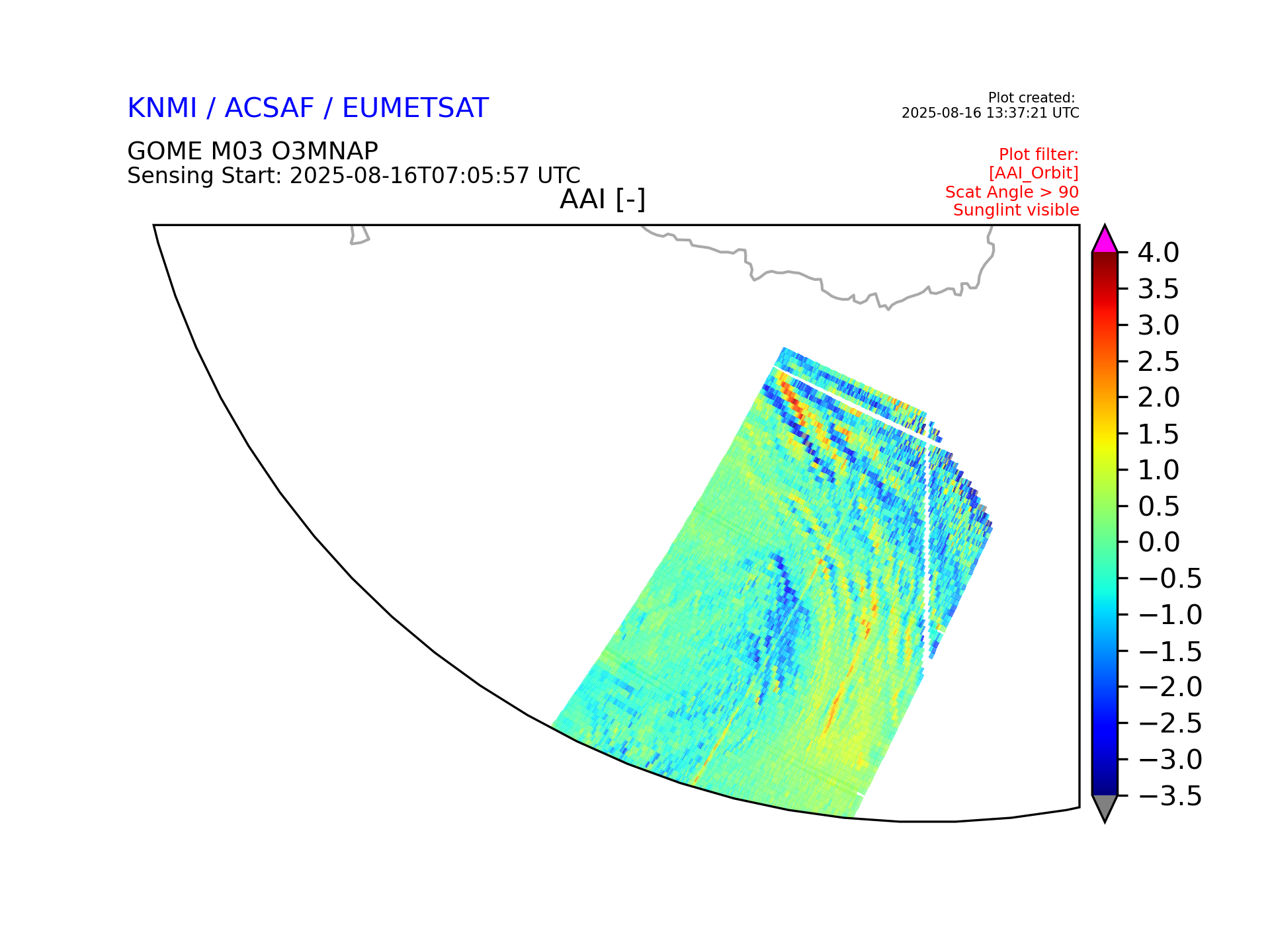 KNMI / ACSAF / EUMETSAT

Plot created:
2025-08-16 13:37:21 UTC

GOME M03 O3MNAP
Sensing Start: 2025-08-16T07:05:57 UTC

Plot filter:
[AAI_Orbit]
Scat Angle > 90
Sunglint visible

AAI [-]

4.0
3.5
3.0
2.5
2.0
1.5
1.0
0.5
0.0
−0.5
−1.0
−1.5
−2.0
−2.5
−3.0
−3.5